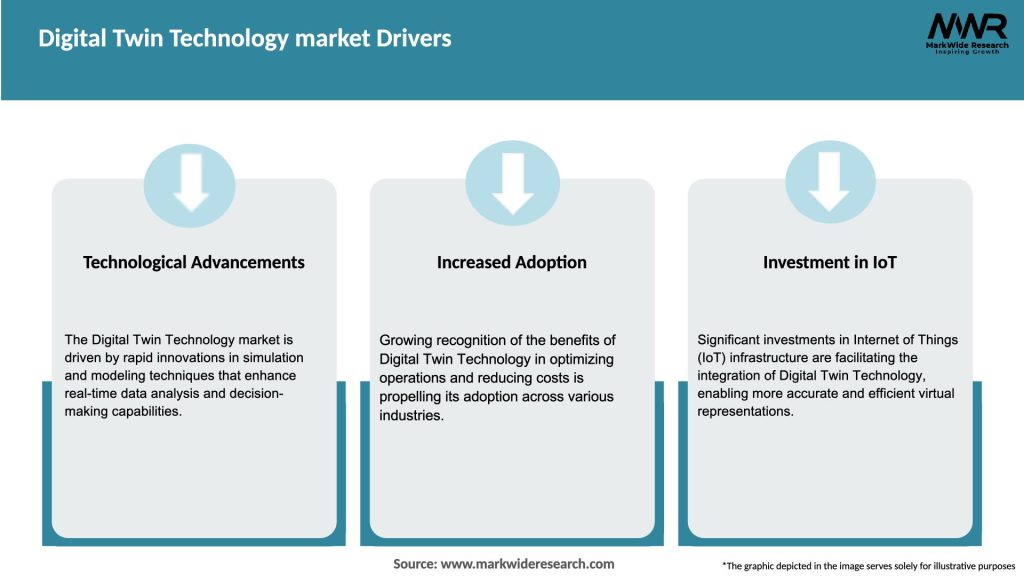 Digital Twin Technology market Drivers

MWR
MarkWide Research
Inspiring Growth

Technological Advancements

The Digital Twin Technology market is driven by rapid innovations in simulation and modeling techniques that enhance real-time data analysis and decision-making capabilities.

Increased Adoption

Growing recognition of the benefits of Digital Twin Technology in optimizing operations and reducing costs is propelling its adoption across various industries.

Investment in IoT

Significant investments in Internet of Things (IoT) infrastructure are facilitating the integration of Digital Twin Technology, enabling more accurate and efficient virtual representations.

Source: www.markwideresearch.com

*The graphic depicted in the image serves solely for illustrative purposes